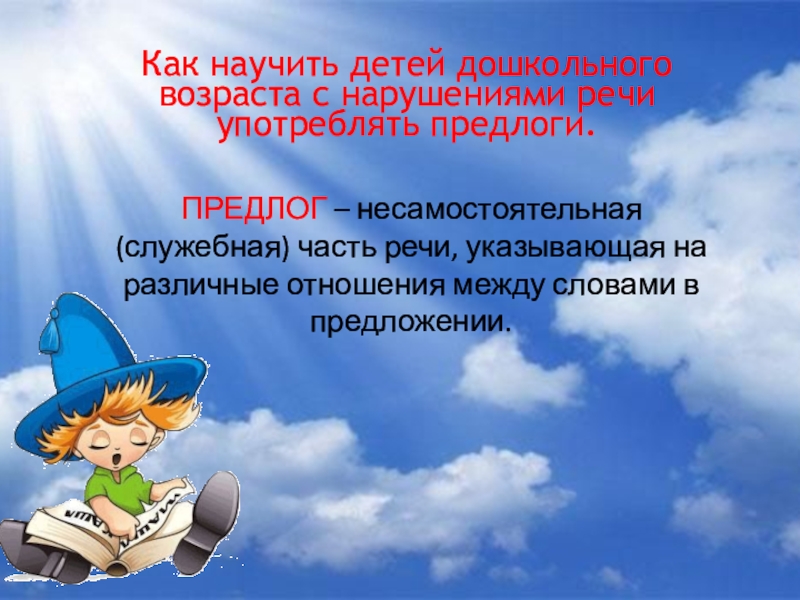 Как научить детей дошкольного возраста с нарушениями речи употреблять предлоги.

ПРЕДЛОГ – несамостоятельная (служебная) часть речи, указывающая на различные отношения между словами в предложении.